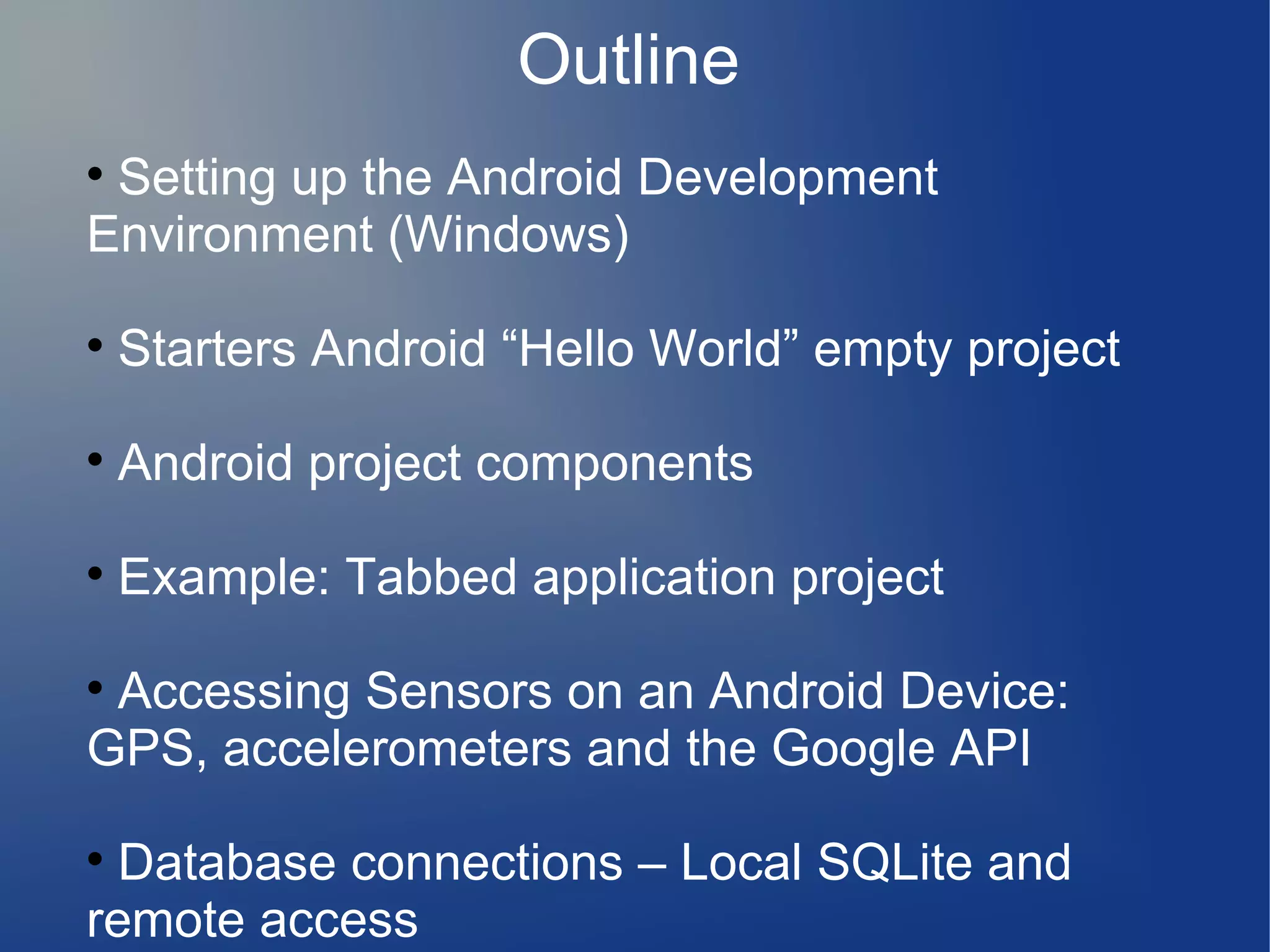 Outline

• Setting up the Android Development Environment (Windows)

• Starters Android “Hello World” empty project

• Android project components

• Example: Tabbed application project

• Accessing Sensors on an Android Device: GPS, accelerometers and the Google API

• Database connections – Local SQLite and remote access